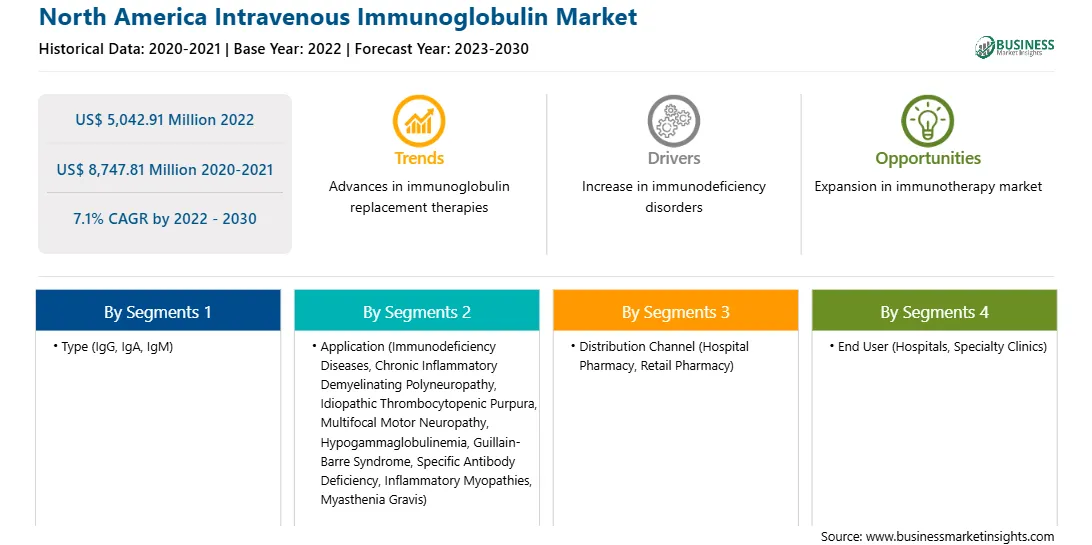 North America Intravenous Immunoglobulin Market

Historical Data: 2020-2021 | Base Year: 2022 | Forecast Year: 2023-2030

BUSINESS
Market Insights

US$ 5,042.91 Million 2022

US$ 8,747.81 Million 2020-2021

7.1% CAGR by 2022 - 2030

Trends
Advances in immunoglobulin replacement therapies

Drivers
Increase in immunodeficiency disorders

Opportunities
Expansion in immunotherapy market

By Segments 1
• Type (IgG, IgA, IgM)

By Segments 2
• Application (Immunodeficiency Diseases, Chronic Inflammatory Demyelinating Polyneuropathy, Idiopathic Thrombocytopenic Purpura, Multifocal Motor Neuropathy, Hypogammaglobulinemia, Guillain-Barre Syndrome, Specific Antibody Deficiency, Inflammatory Myopathies, Myasthenia Gravis)

By Segments 3
• Distribution Channel (Hospital Pharmacy, Retail Pharmacy)

By Segments 4
• End User (Hospitals, Specialty Clinics)

Source: www.businessmarketinsights.com